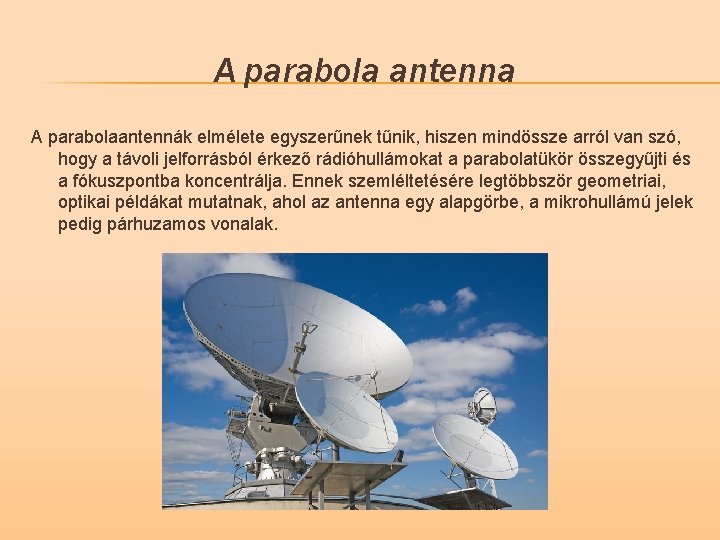 A parabola antenna

A parabolaantennák elmélete egyszerűnek tűnik, hiszen mindössze arról van szó, hogy a távoli jelforrásból érkező rádióhullámokat a parabolatükör összegyűjti és a fókuszpontba koncentrálja. Ennek szemléltetésére legtöbbször geometriai, optikai példákat mutatnak, ahol az antenna egy alapgörbe, a mikrohullámú jelek pedig párhuzamos vonalak.